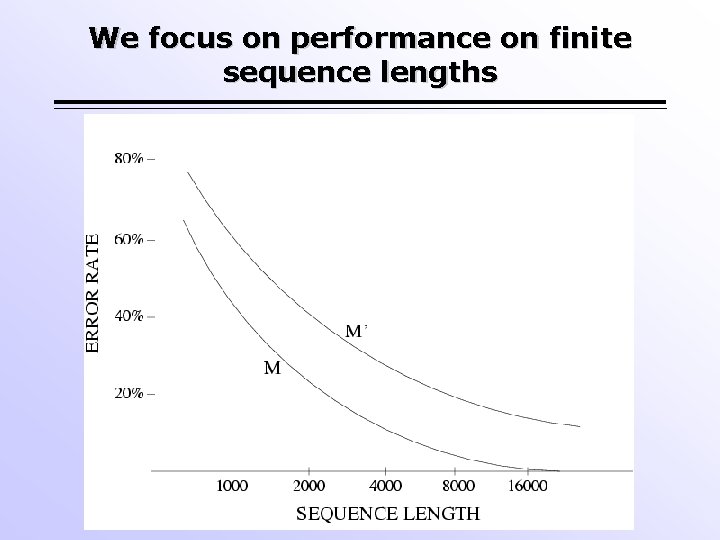 We focus on performance on finite sequence lengths

80%
60%
40%
20%
ERROR RATE
M'
M
1000
2000
4000
8000
16000
SEQUENCE LENGTH